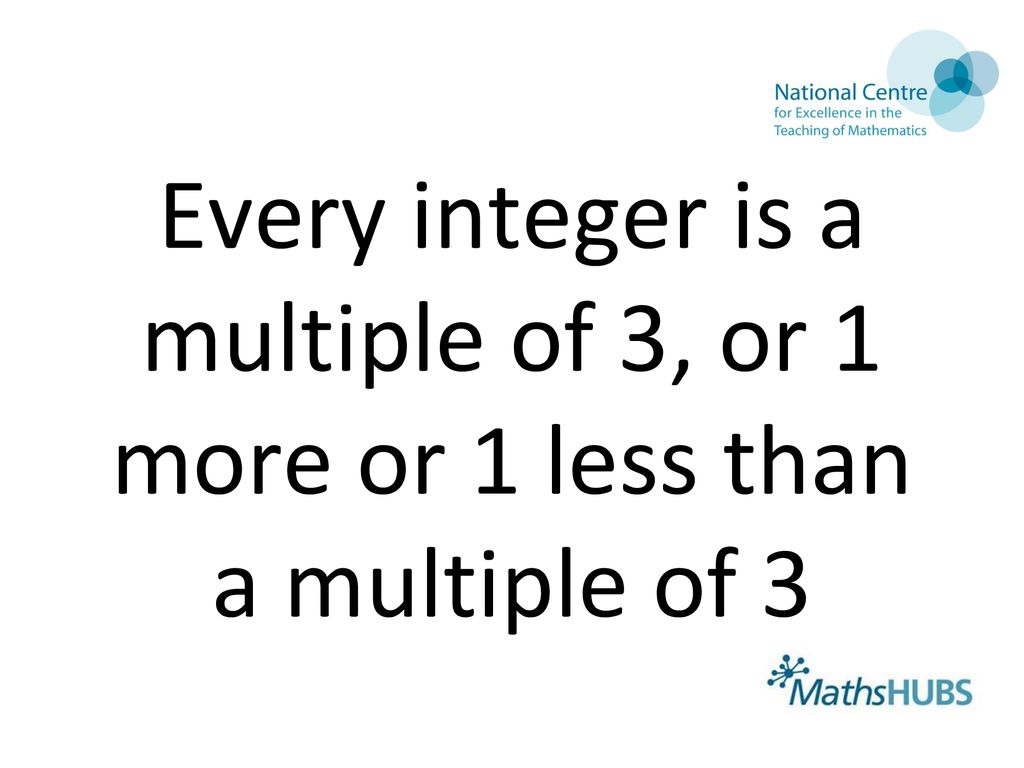 National Centre
for Excellence in the
Teaching of Mathematics

Every integer is a multiple of 3, or 1 more or 1 less than a multiple of 3

MathsHUBS